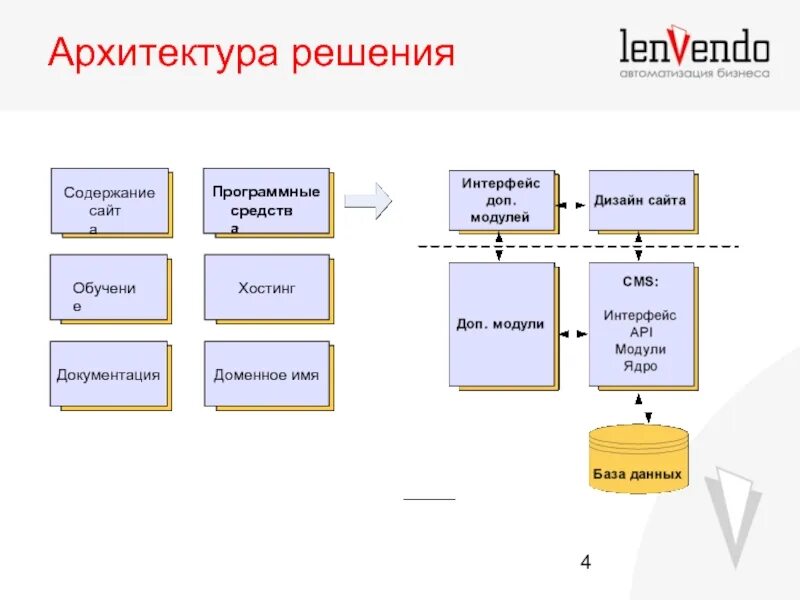 Архитектура решения

lenVendo
автоматизация бизнеса

Содержание сайт а

Программные средств а

Обучени е

Хостинг

Документация

Доменное имя

Интерфейс доп. модулей

Дизайн сайта

Доп. модули

CMS:

Интерфейс
API
Модули
Ядро

База данных

4